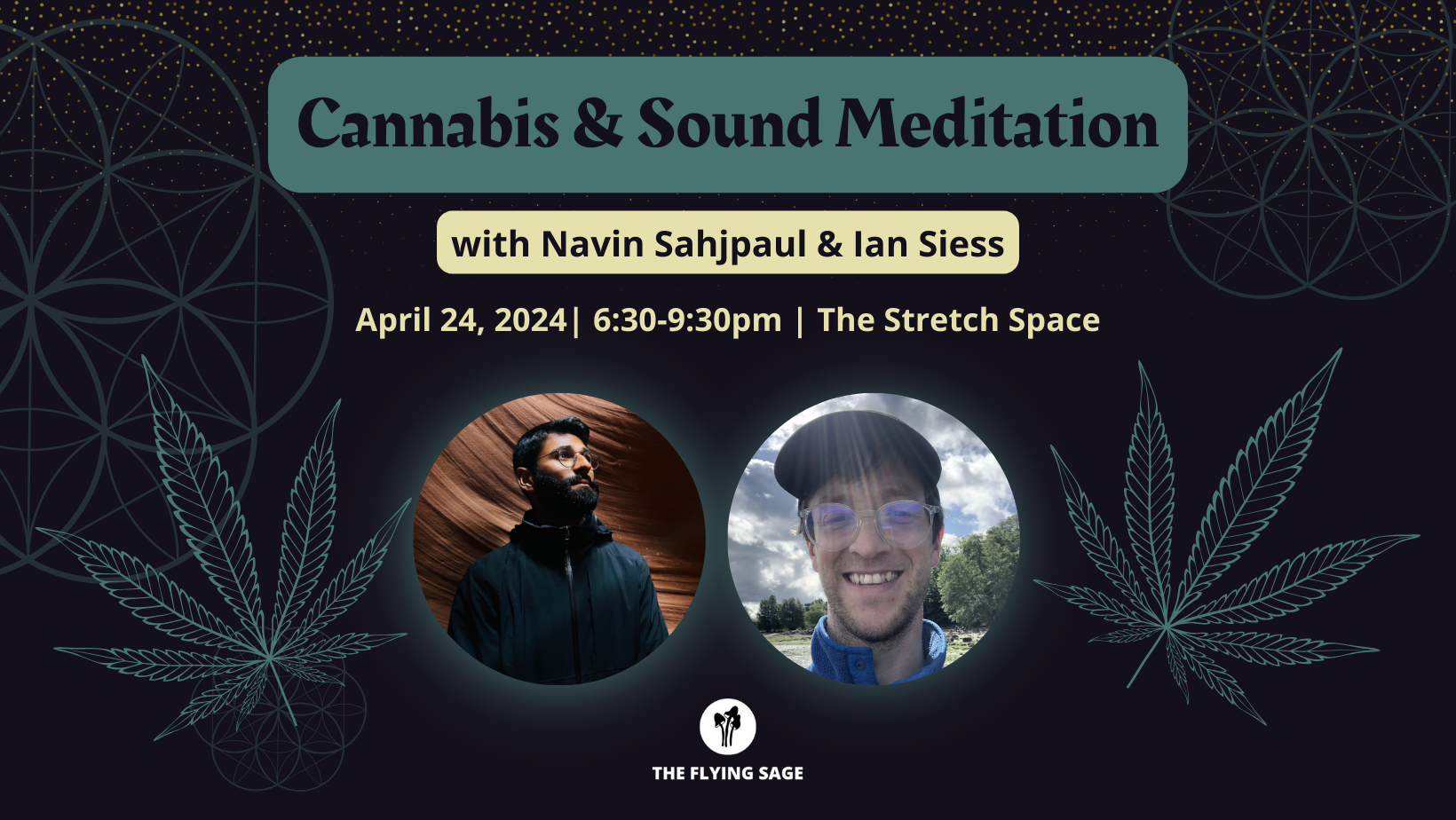 Cannabis & Sound Meditation

with Navin Sahjpaul & Ian Siess

April 24, 2024| 6:30-9:30pm | The Stretch Space

THE FLYING SAGE